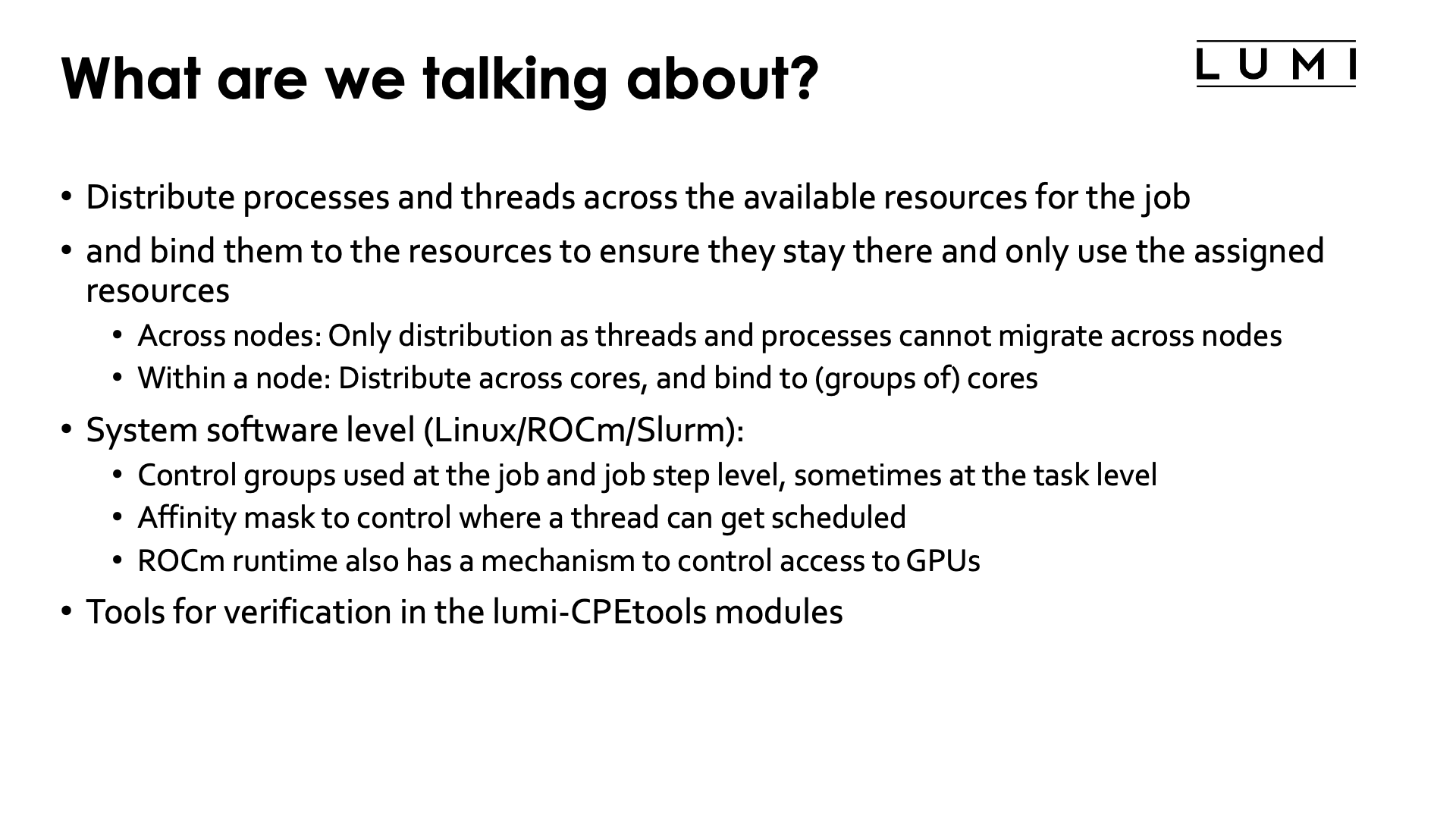 What are we talking about?

LUMI

• Distribute processes and threads across the available resources for the job
• and bind them to the resources to ensure they stay there and only use the assigned resources
  • Across nodes: Only distribution as threads and processes cannot migrate across nodes
  • Within a node: Distribute across cores, and bind to (groups of) cores
• System software level (Linux/ROCm/Slurm):
  • Control groups used at the job and job step level, sometimes at the task level
  • Affinity mask to control where a thread can get scheduled
  • ROCm runtime also has a mechanism to control access to GPUs
• Tools for verification in the lumi-CPEtools modules